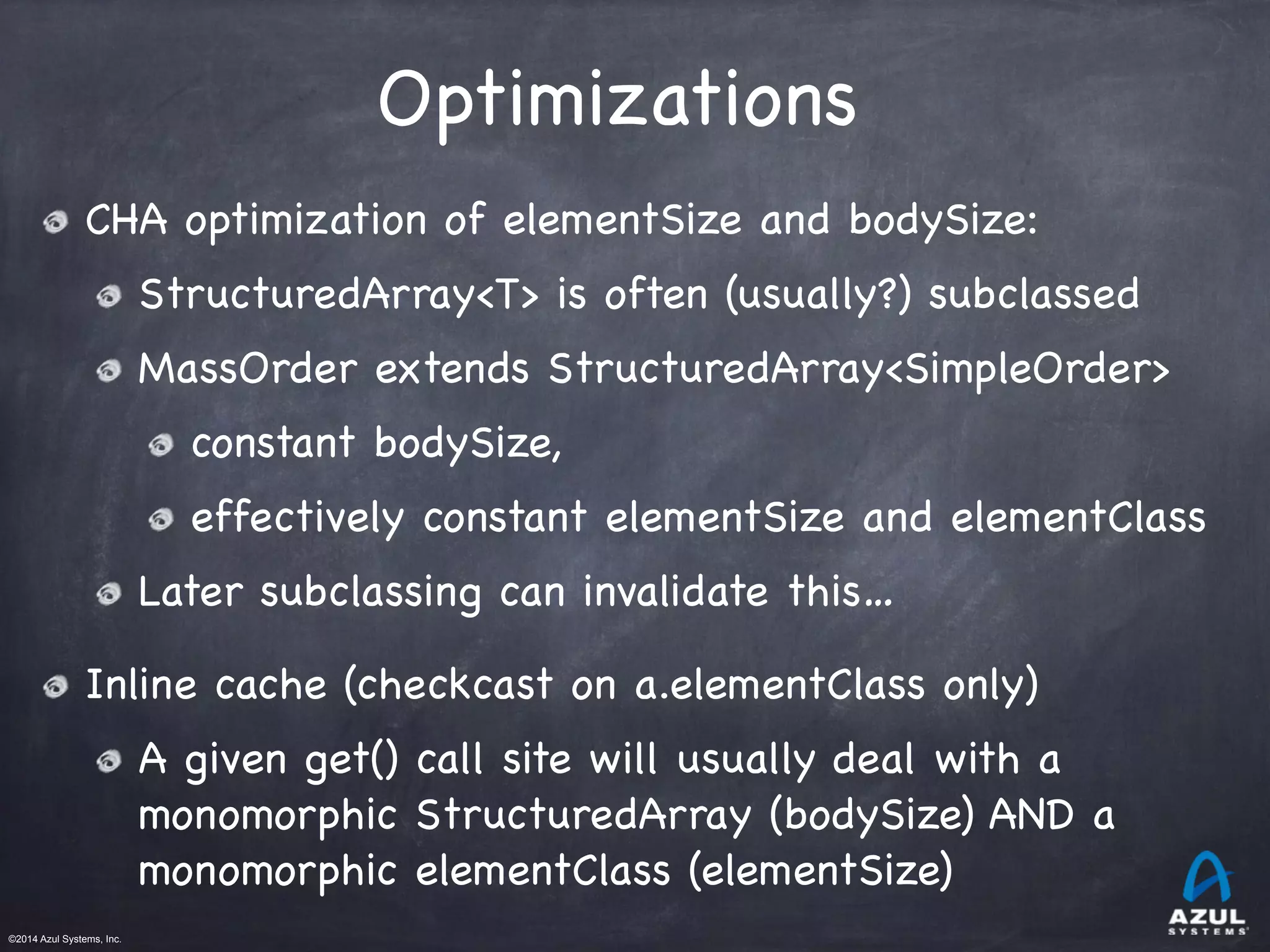 Optimizations

CHA optimization of elementSize and bodySize:

StructuredArray<T> is often (usually?) subclassed

MassOrder extends StructuredArray<SimpleOrder>

constant bodySize,

effectively constant elementSize and elementClass

Later subclassing can invalidate this...

Inline cache (checkcast on a.elementClass only)

A given get() call site will usually deal with a monomorphic StructuredArray (bodySize) AND a monomorphic elementClass (elementSize)

©2014 Azul Systems, Inc.

AZUL SYSTEMS